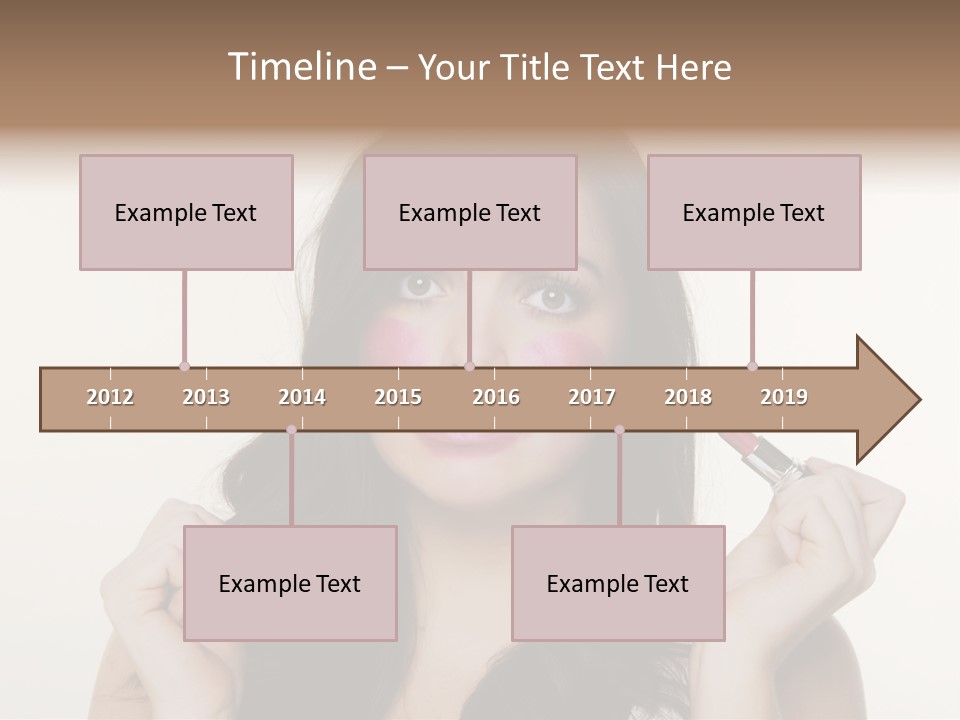 Timeline – Your Title Text Here

Example Text

Example Text

Example Text

2012 2013 2014 2015 2016 2017 2018 2019

Example Text

Example Text